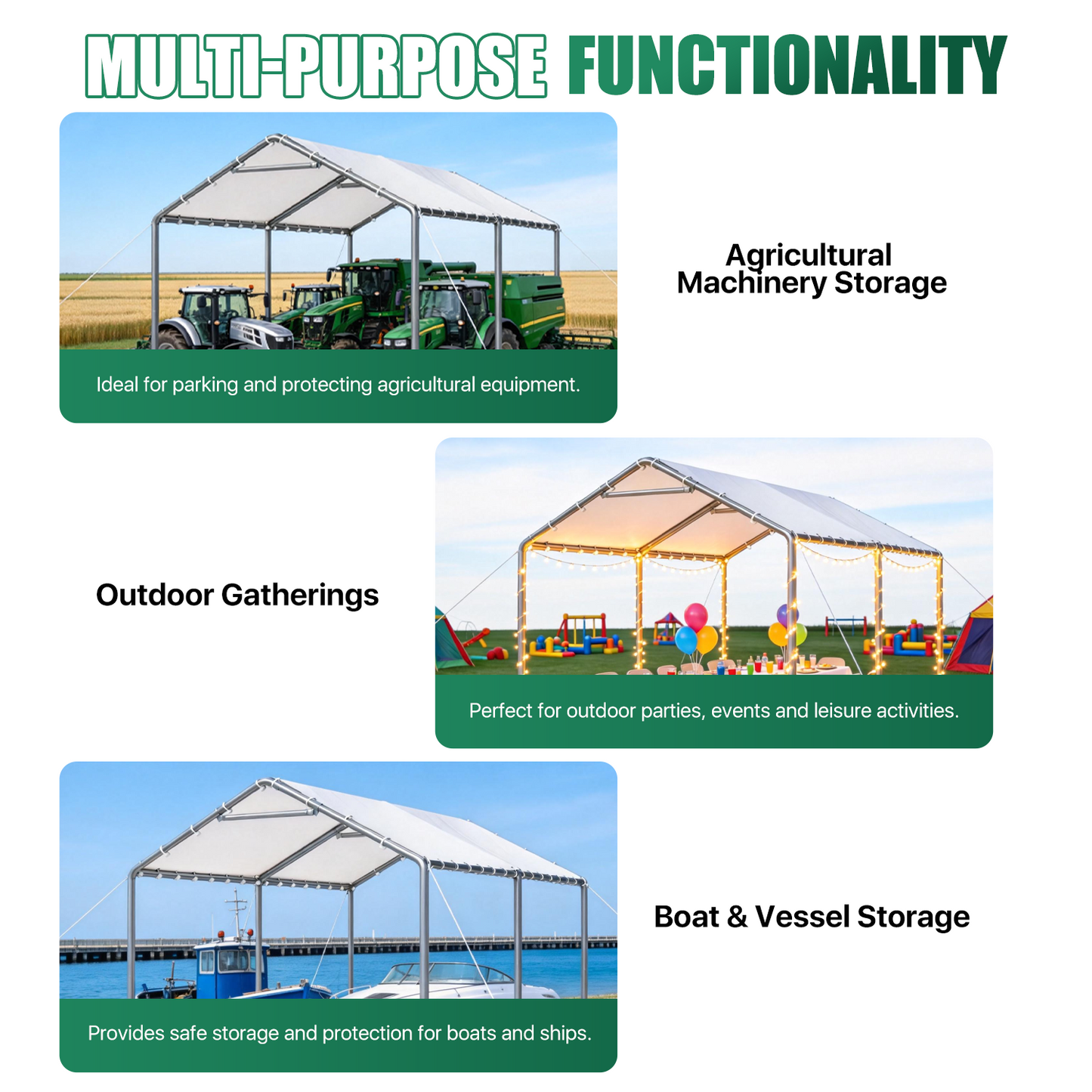 MULTI-PURPOSE FUNCTIONALITY

Ideal for parking and protecting agricultural equipment.

Agricultural Machinery Storage

Outdoor Gatherings

Perfect for outdoor parties, events and leisure activities.

Provides safe storage and protection for boats and ships.

Boat & Vessel Storage